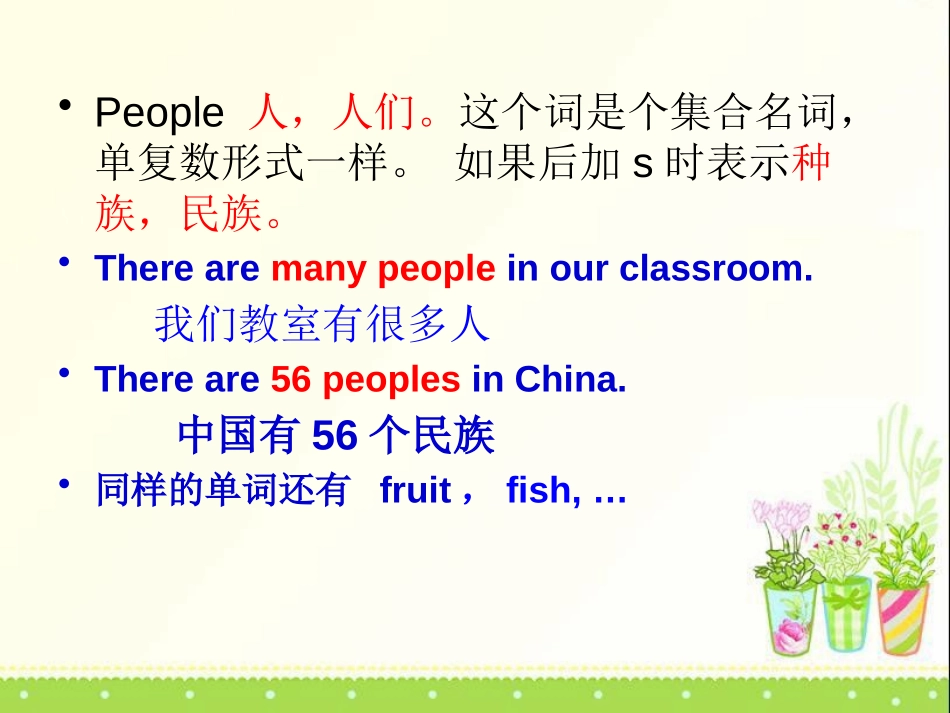 • People 人，人们。这个词是个集合名词，单复数形式一样。 如果后加 s 时表示种族，民族。

• There are many people in our classroom.

我们教室有很多人

• There are 56 peoples in China.

中国有 56 个民族

• 同样的单词还有 fruit， fish, …